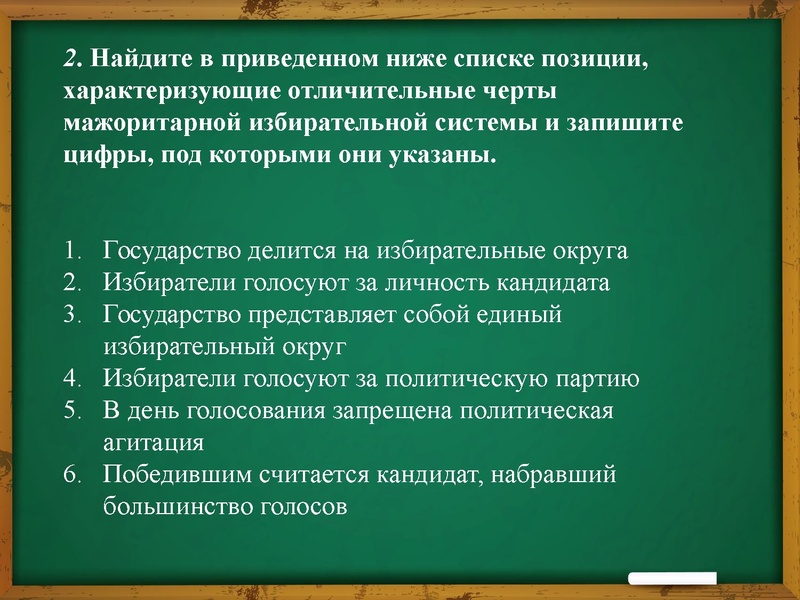 2. Найдите в приведенном ниже списке позиции, характеризующие отличительные черты мажоритарной избирательной системы и запишите цифры, под которыми они указаны.

1. Государство делится на избирательные округа
2. Избиратели голосуют за личность кандидата
3. Государство представляет собой единый избирательный округ
4. Избиратели голосуют за политическую партию
5. В день голосования запрещена политическая агитация
6. Победившим считается кандидат, набравший большинство голосов